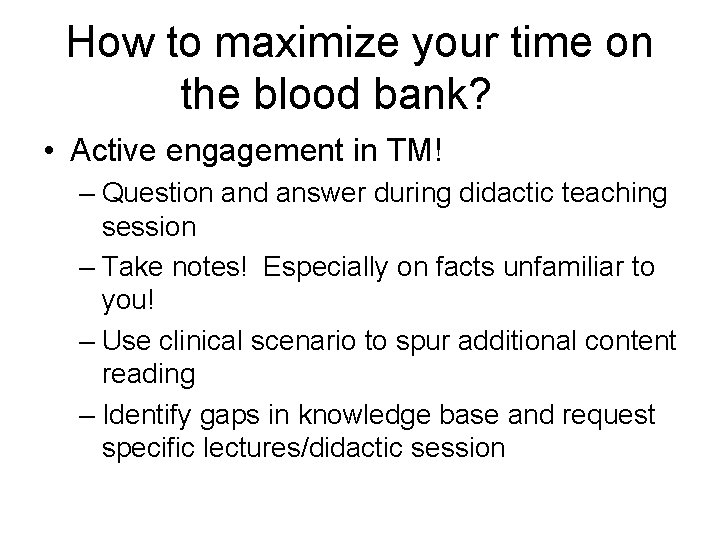 How to maximize your time on the blood bank?

• Active engagement in TM!
  – Question and answer during didactic teaching session
  – Take notes! Especially on facts unfamiliar to you!
  – Use clinical scenario to spur additional content reading
  – Identify gaps in knowledge base and request specific lectures/didactic session